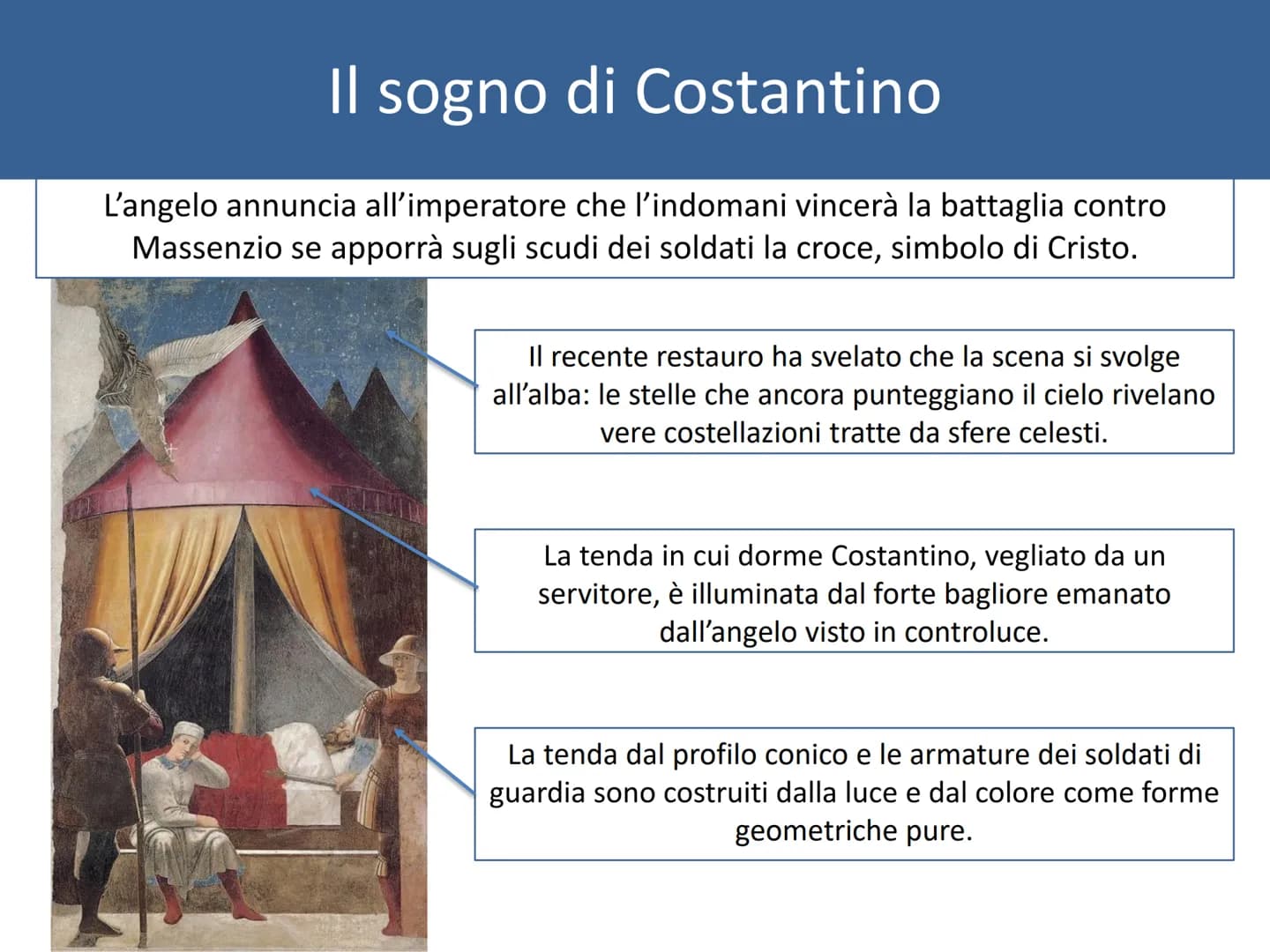 Il sogno di Costantino

L’angelo annuncia all’imperatore che l’indomani vincerà la battaglia contro Massenzio se apporrà sugli scudi dei soldati la croce, simbolo di Cristo.

Il recente restauro ha svelato che la scena si svolge all’alba: le stelle che ancora punteggiano il cielo rivelano vere costellazioni tratte da sfere celesti.

La tenda in cui dorme Costantino, vegliato da un servitore, è illuminata dal forte bagliore emanato dall’angelo visto in controluce.

La tenda dal profilo conico e le armature dei soldati di guardia sono costruiti dalla luce e dal colore come forme geometriche pure.